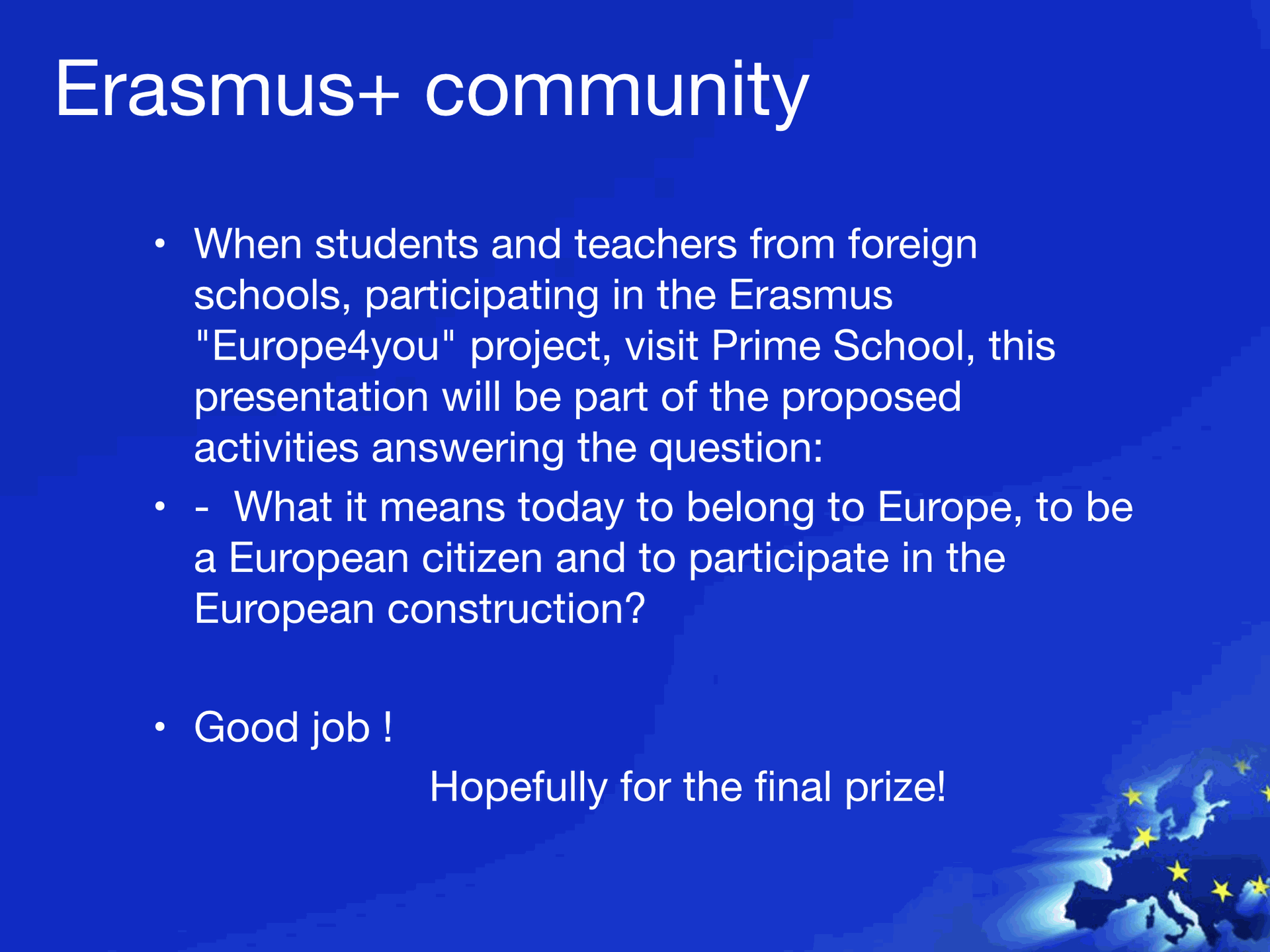 Erasmus+ community

• When students and teachers from foreign schools, participating in the Erasmus "Europe4you" project, visit Prime School, this presentation will be part of the proposed activities answering the question:

• - What it means today to belong to Europe, to be a European citizen and to participate in the European construction?

• Good job !

Hopefully for the final prize!